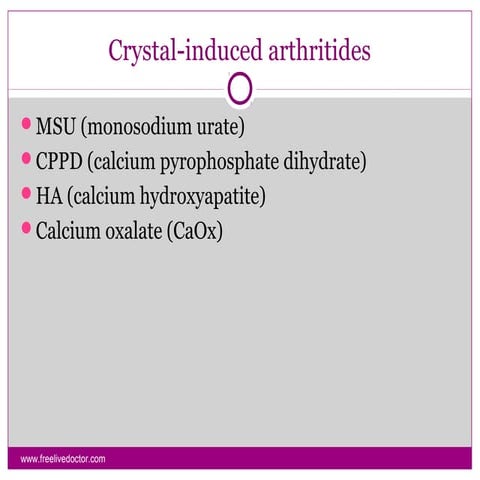 Crystal-induced arthritides

- MSU (monosodium urate)
- CPPD (calcium pyrophosphate dihydrate)
- HA (calcium hydroxyapatite)
- Calcium oxalate (CaOx)

www.freelivedoctor.com